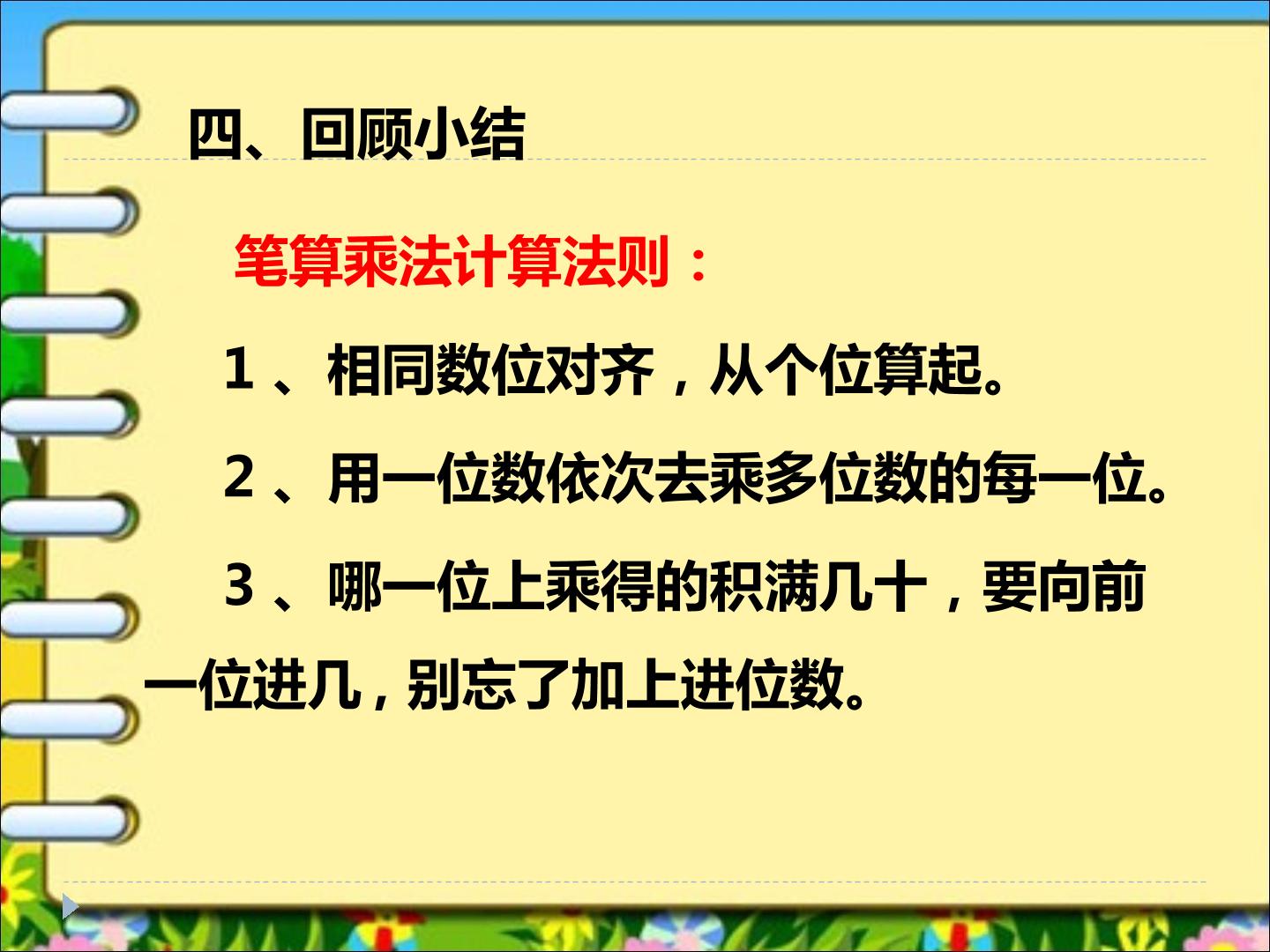 四、回顾小结

笔算乘法计算法则：

1、相同数位对齐，从个位算起。

2、用一位数依次去乘多位数的每一位。

3、哪一位上乘得的积满几十，要向前一位进几，别忘了加上进位数。